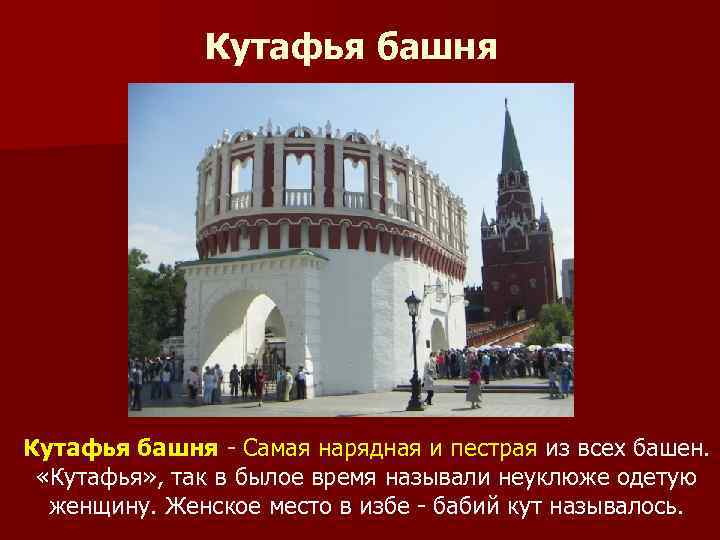 Кутафья башня

Кутафья башня - Самая нарядная и пестрая из всех башен. «Кутафья», так в былое время называли неуклюже одетую женщину. Женское место в избе - бабий кут называлось.